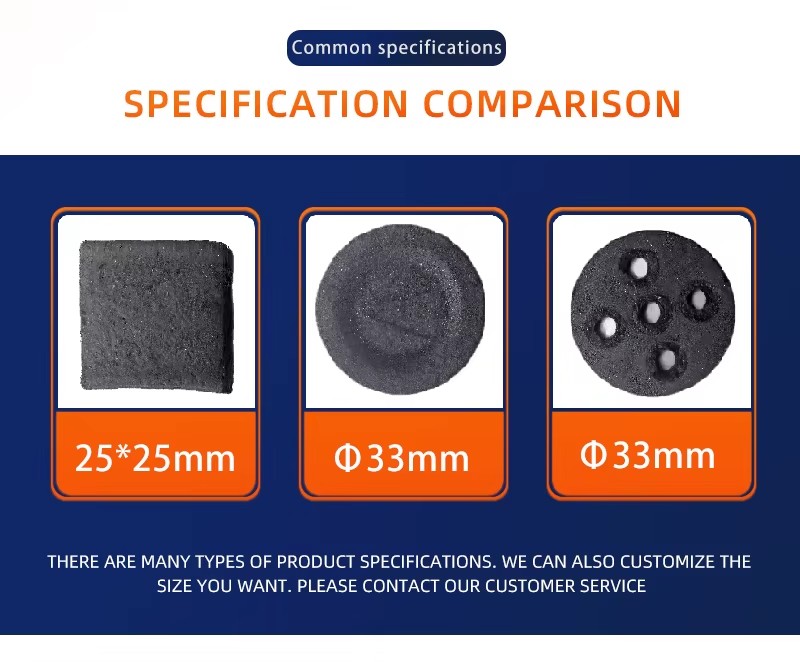 Common specifications

SPECIFICATION COMPARISON

25*25mm

Φ33mm

Φ33mm

THERE ARE MANY TYPES OF PRODUCT SPECIFICATIONS. WE CAN ALSO CUSTOMIZE THE SIZE YOU WANT. PLEASE CONTACT OUR CUSTOMER SERVICE